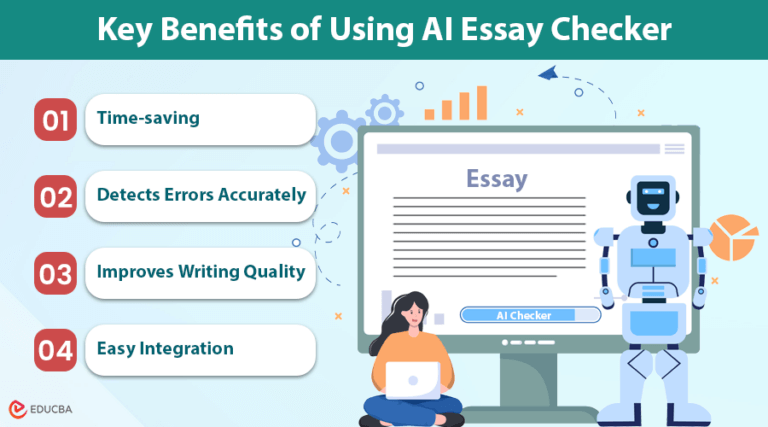 Key Benefits of Using AI Essay Checker

01 Time-saving

02 Detects Errors Accurately

03 Improves Writing Quality

04 Easy Integration

Essay

AI Checker

EDUCBA